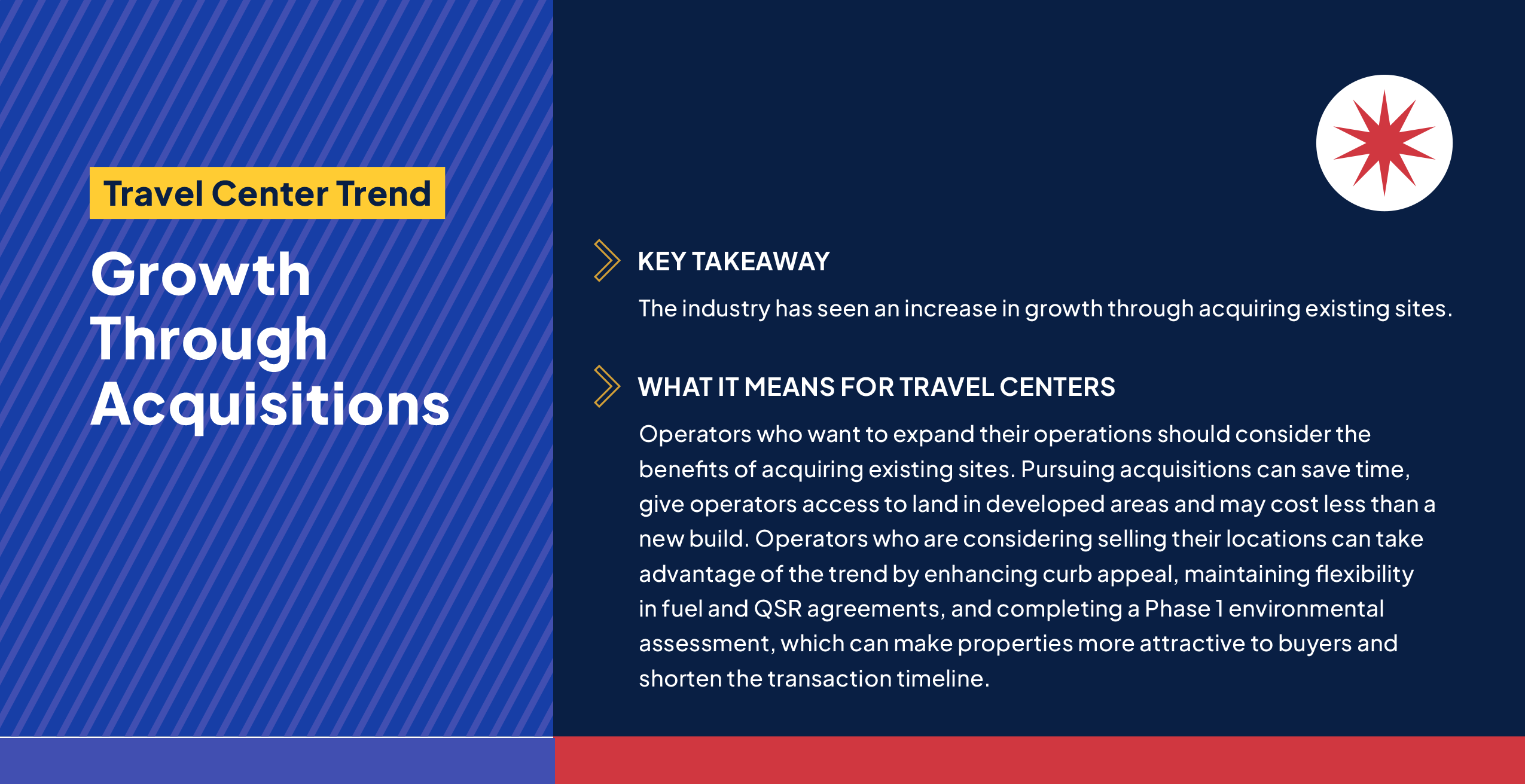 Travel Center Trend

Growth Through Acquisitions

KEY TAKEAWAY

The industry has seen an increase in growth through acquiring existing sites.

WHAT IT MEANS FOR TRAVEL CENTERS

Operators who want to expand their operations should consider the benefits of acquiring existing sites. Pursuing acquisitions can save time, give operators access to land in developed areas and may cost less than a new build. Operators who are considering selling their locations can take advantage of the trend by enhancing curb appeal, maintaining flexibility in fuel and QSR agreements, and completing a Phase 1 environmental assessment, which can make properties more attractive to buyers and shorten the transaction timeline.